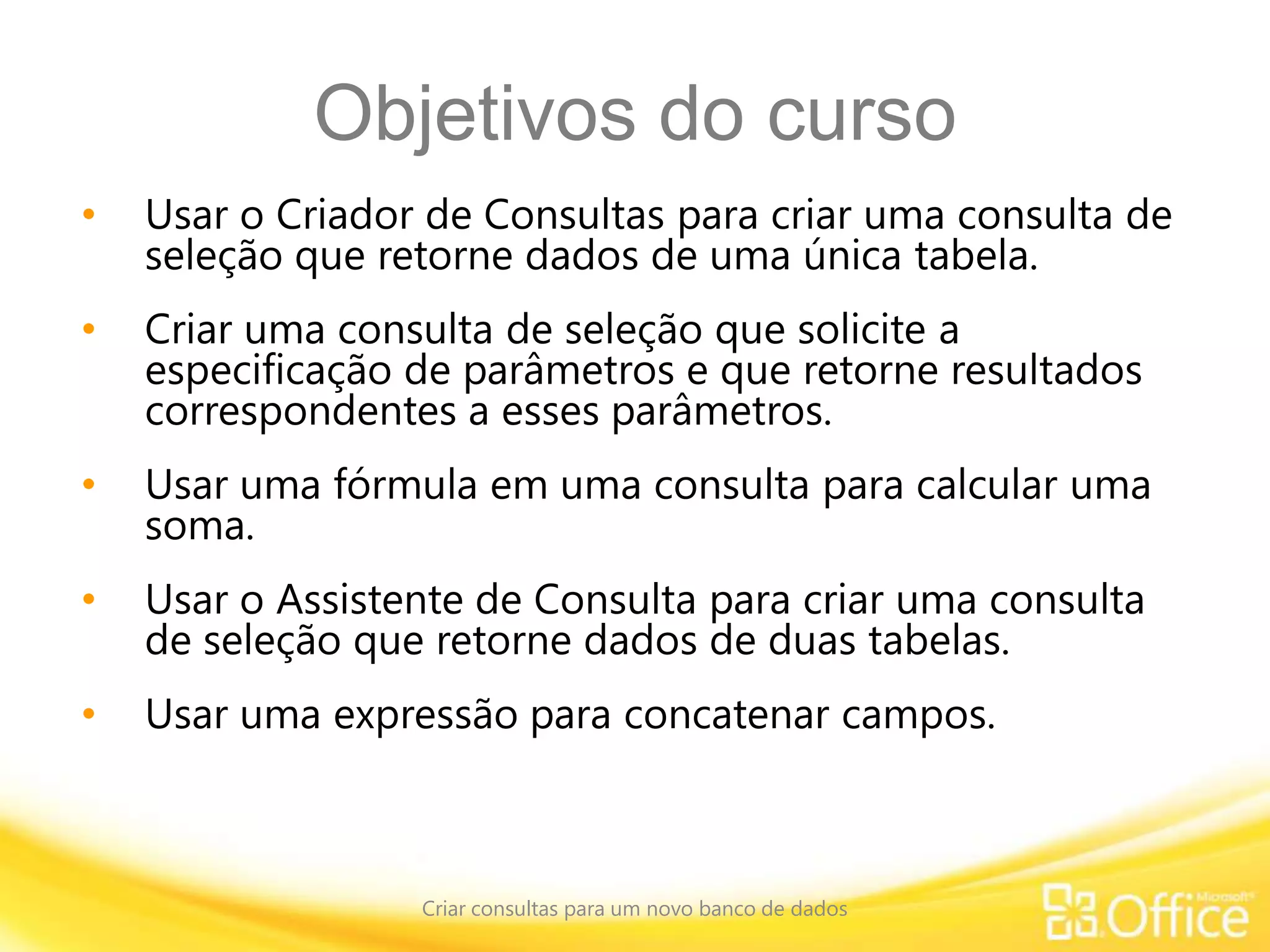 Objetivos do curso

• Usar o Criador de Consultas para criar uma consulta de seleção que retorne dados de uma única tabela.

• Criar uma consulta de seleção que solicite a especificação de parâmetros e que retorne resultados correspondentes a esses parâmetros.

• Usar uma fórmula em uma consulta para calcular uma soma.

• Usar o Assistente de Consulta para criar uma consulta de seleção que retorne dados de duas tabelas.

• Usar uma expressão para concatenar campos.

Criar consultas para um novo banco de dados

Microsoft Office